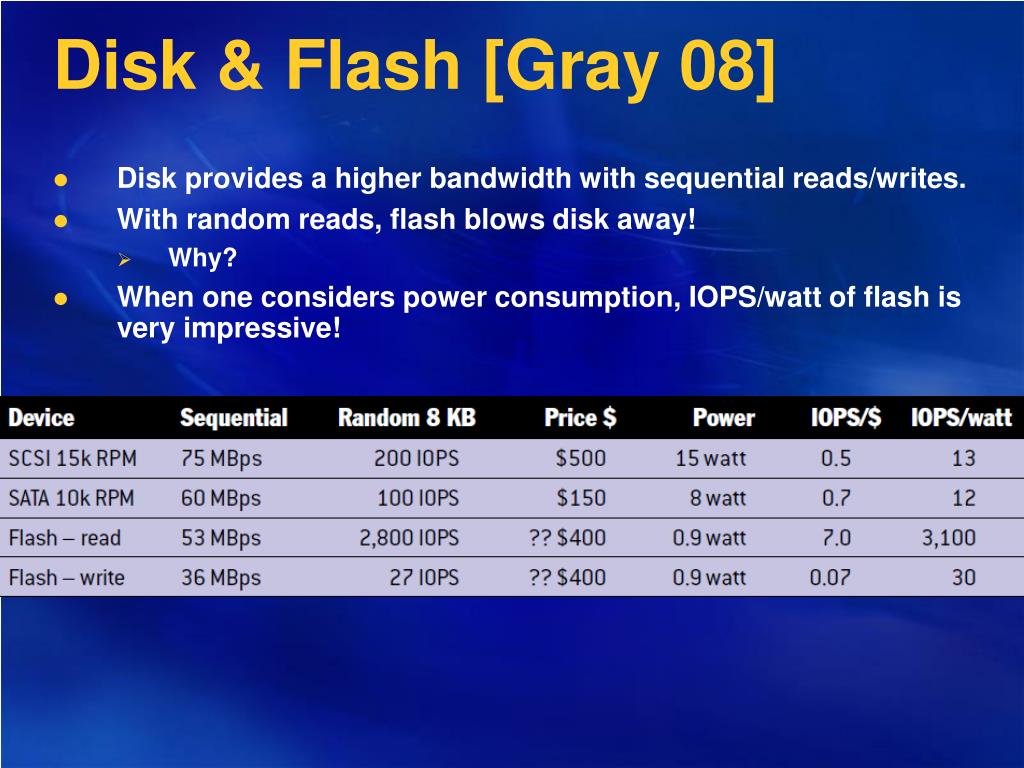 Disk & Flash [Gray 08]

- Disk provides a higher bandwidth with sequential reads/writes.
- With random reads, flash blows disk away!
  - Why?
- When one considers power consumption, IOPS/watt of flash is very impressive!

| Device | Sequential | Random 8 KB | Price $ | Power | IOPS/$ | IOPS/watt |
|---|---|---|---|---|---|---|
| SCSI 15k RPM | 75 MBps | 200 IOPS | $500 | 15 watt | 0.5 | 13 |
| SATA 10k RPM | 60 MBps | 100 IOPS | $150 | 8 watt | 0.7 | 12 |
| Flash – read | 53 MBps | 2,800 IOPS | ?? $400 | 0.9 watt | 7.0 | 3,100 |
| Flash – write | 36 MBps | 27 IOPS | ?? $400 | 0.9 watt | 0.07 | 30 |